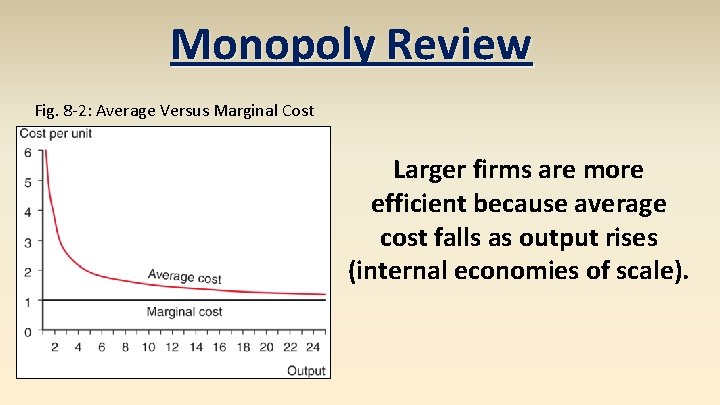 Monopoly Review

Fig. 8-2: Average Versus Marginal Cost

Cost per unit
6
5
4
3
2
1
0
Average cost
Marginal cost
2 4 6 8 10 12 14 16 18 20 22 24
Output

Larger firms are more efficient because average cost falls as output rises (internal economies of scale).